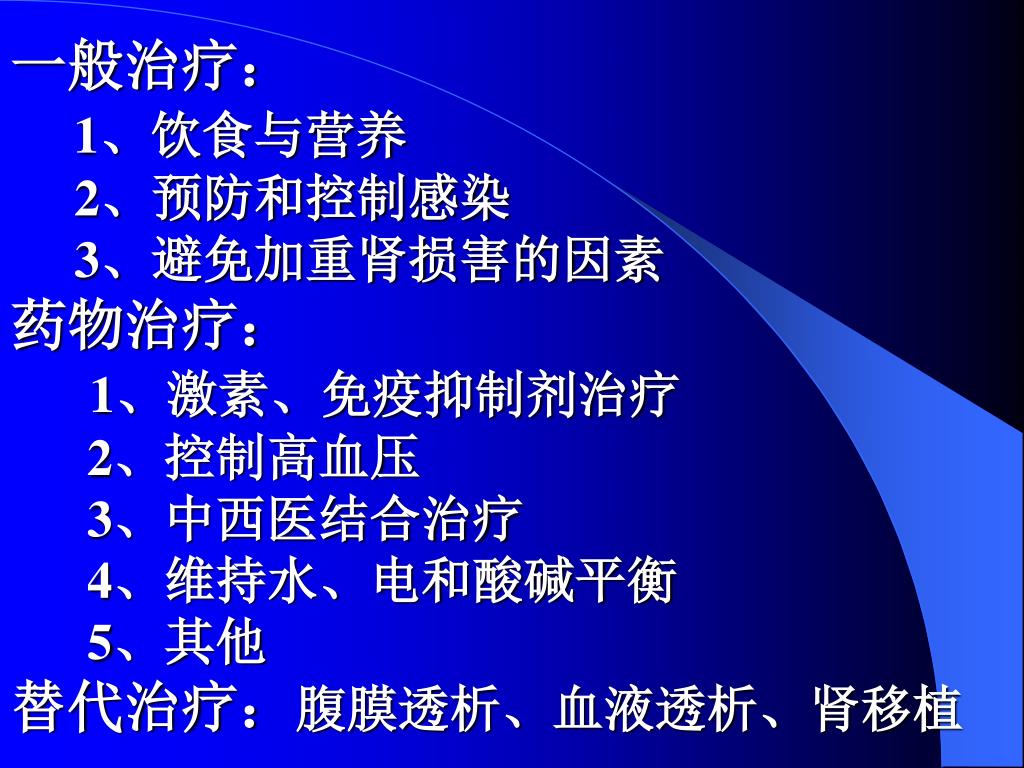 一般治疗：

1、饮食与营养

2、预防和控制感染

3、避免加重肾损害的因素

药物治疗：

1、激素、免疫抑制剂治疗

2、控制高血压

3、中西医结合治疗

4、维持水、电和酸碱平衡

5、其他

替代治疗：腹膜透析、血液透析、肾移植